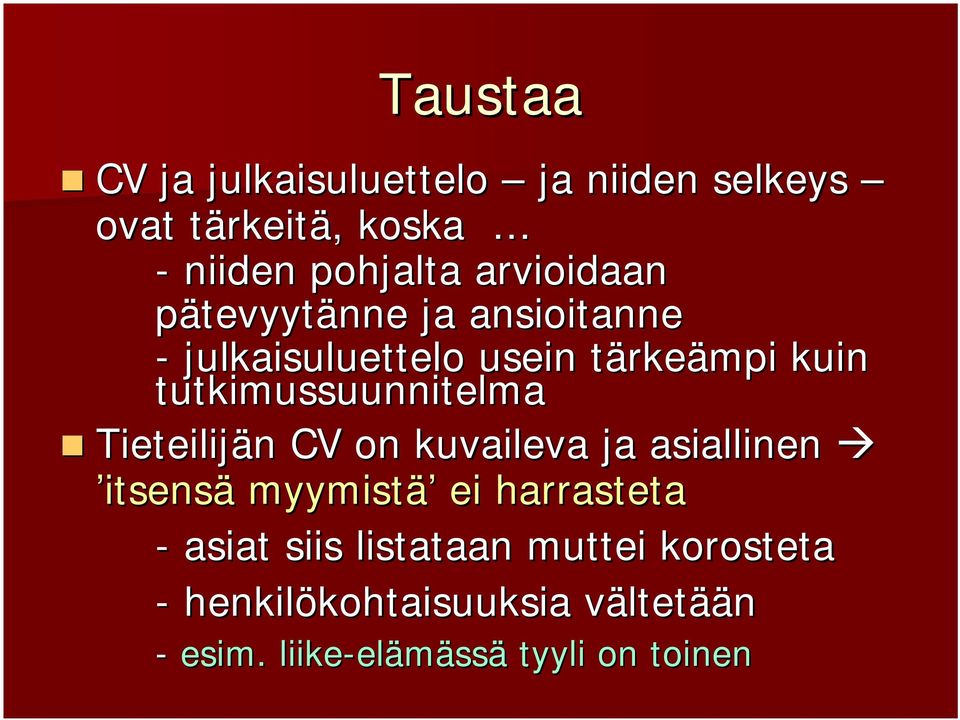 Taustaa

CV ja julkaisuluettelo – ja niiden selkeys – ovat tärkeitä, koska …

- niiden pohjalta arvioidaan pätevyytänne ja ansioitanne

- julkaisuluettelo usein tärkeämpi kuin tutkimussuunnitelma

Tieteilijän CV on kuvaileva ja asiallinen → ’itsensä myymistä’ ei harrasteta

- asiat siis listataan muttei korosteta

- henkilökohtaisuuksia vältetään

- esim. liike-elämässä tyyli on toinen